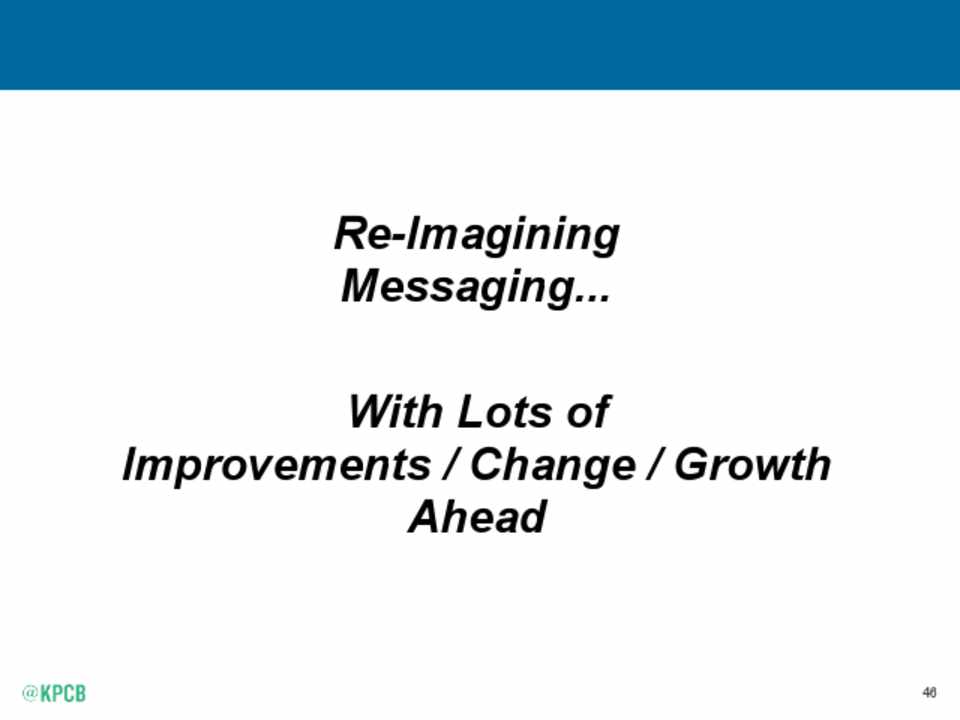 Re-Imagining
Messaging...

With Lots of
Improvements / Change / Growth
Ahead

@KPCB

46